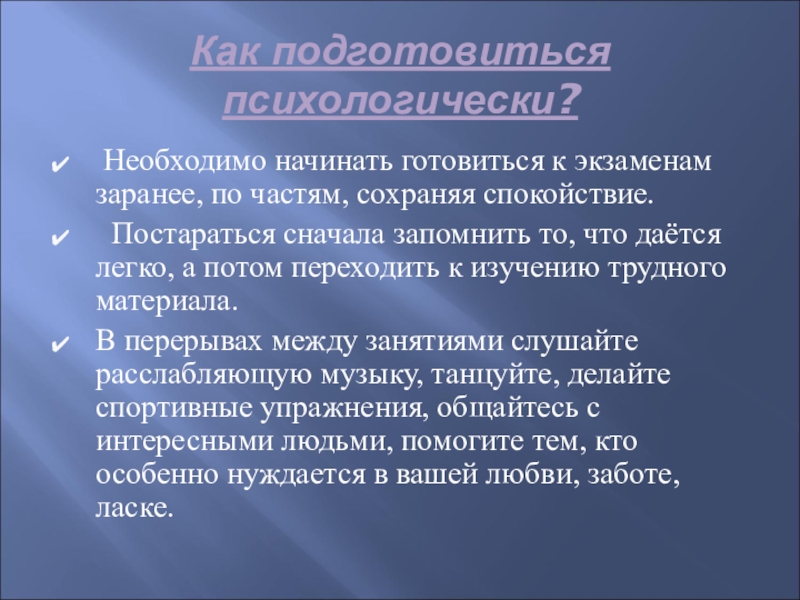 Как подготовиться психологически?

✔ Необходимо начинать готовиться к экзаменам заранее, по частям, сохраняя спокойствие.

✔ Постараться сначала запомнить то, что даётся легко, а потом переходить к изучению трудного материала.

✔ В перерывах между занятиями слушайте расслабляющую музыку, танцуйте, делайте спортивные упражнения, общайтесь с интересными людьми, помогите тем, кто особенно нуждается в вашей любви, заботе, ласке.